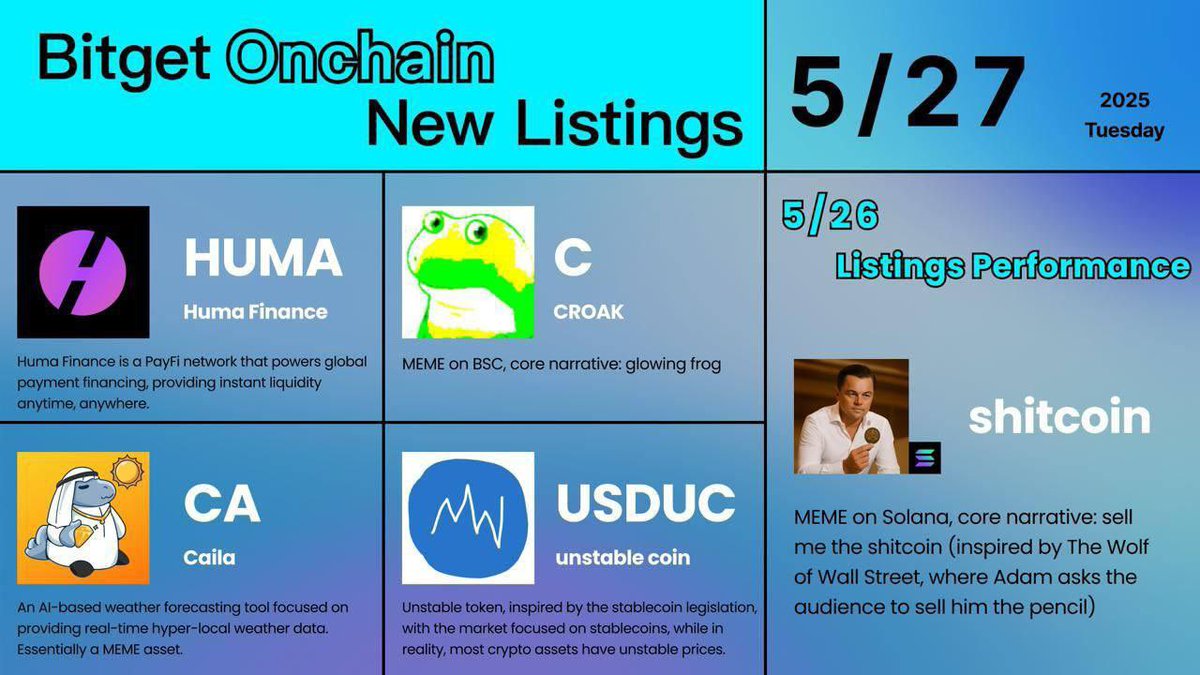 Bitget Onchain New Listings

5/27

2025
Tuesday

HUMA
Huma Finance

Huma Finance is a PayFi network that powers global payment financing, providing instant liquidity anytime, anywhere.

C
CROAK

MEME on BSC, core narrative: glowing frog

CA
Caila

An AI-based weather forecasting tool focused on providing real-time hyper-local weather data. Essentially a MEME asset.

USDUC
unstable coin

Unstable token, inspired by the stablecoin legislation, with the market focused on stablecoins, while in reality, most crypto assets have unstable prices.

5/26
Listings Performance

shitcoin

MEME on Solana, core narrative: sell me the shitcoin (inspired by The Wolf of Wall Street, where Adam asks the audience to sell him the pencil)